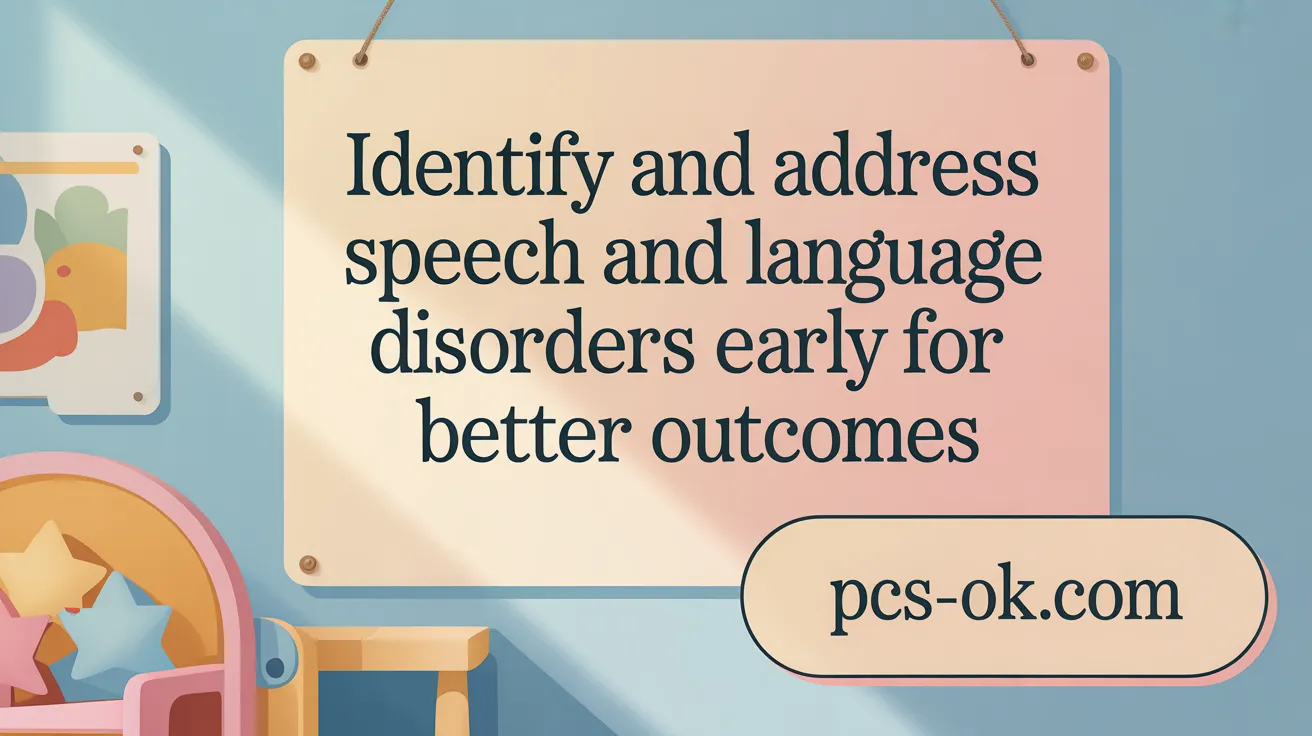 Identify and address speech and language disorders early for better outcomes

pcs-ok.com